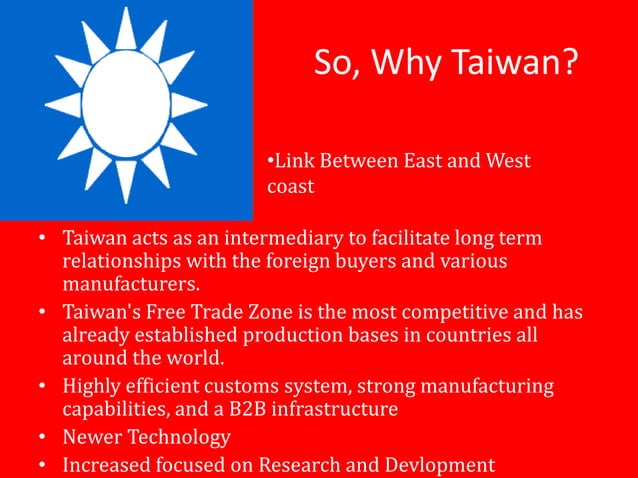 So, Why Taiwan?

•Link Between East and West coast

• Taiwan acts as an intermediary to facilitate long term relationships with the foreign buyers and various manufacturers.
• Taiwan's Free Trade Zone is the most competitive and has already established production bases in countries all around the world.
• Highly efficient customs system, strong manufacturing capabilities, and a B2B infrastructure
• Newer Technology
• Increased focused on Research and Devlopment